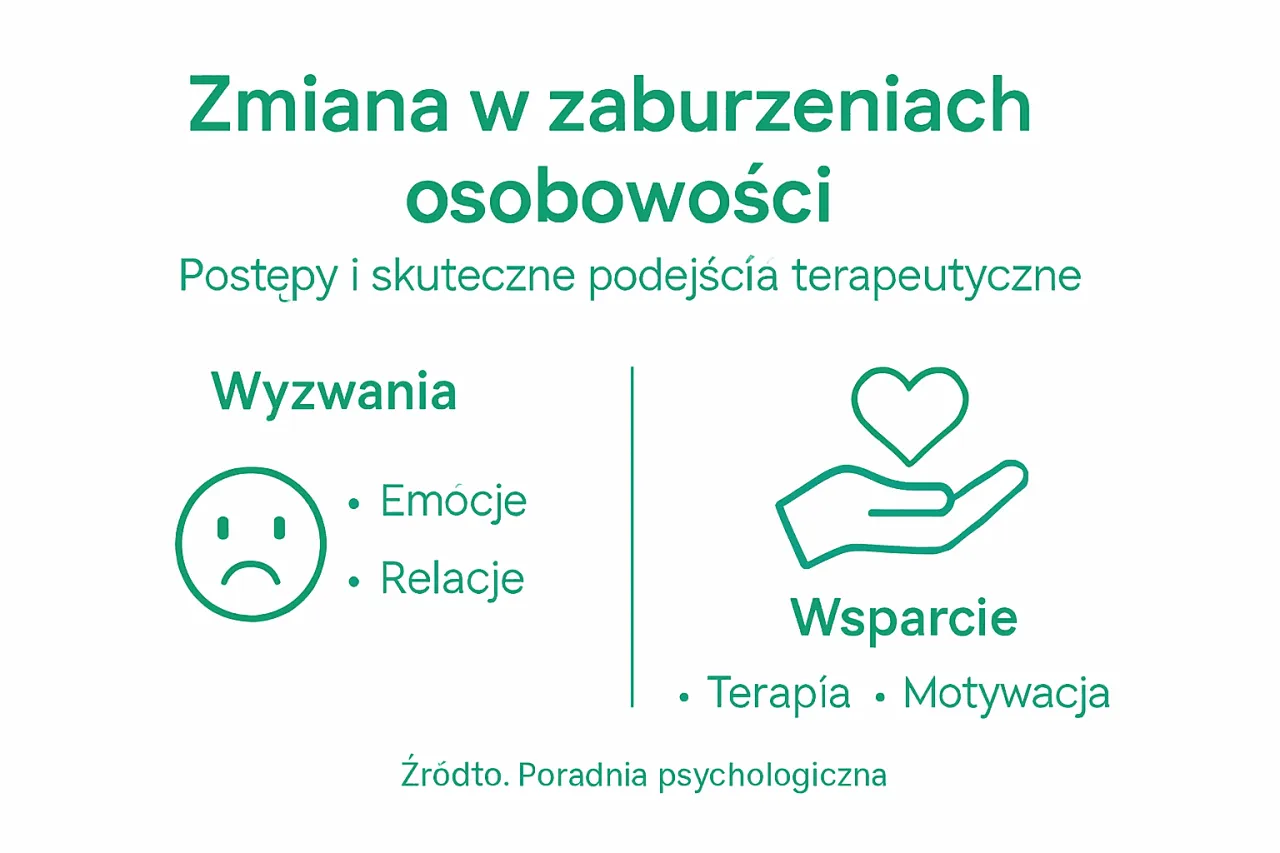 Zmiana w zaburzeniach osobowości

Postępy i skuteczne podejścía terapeutyczne

Wyzwania

• Emócje
• Relacje

Wsparcie

• Terapía • Motywacja

Źródto. Poradnia psychologiczna